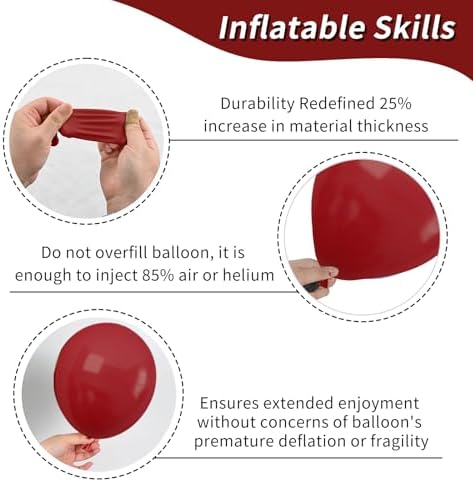 Inflatable Skills

Durability Redefined 25% increase in material thickness

Do not overfill balloon, it is enough to inject 85% air or helium

Ensures extended enjoyment without concerns of balloon's premature deflation or fragility